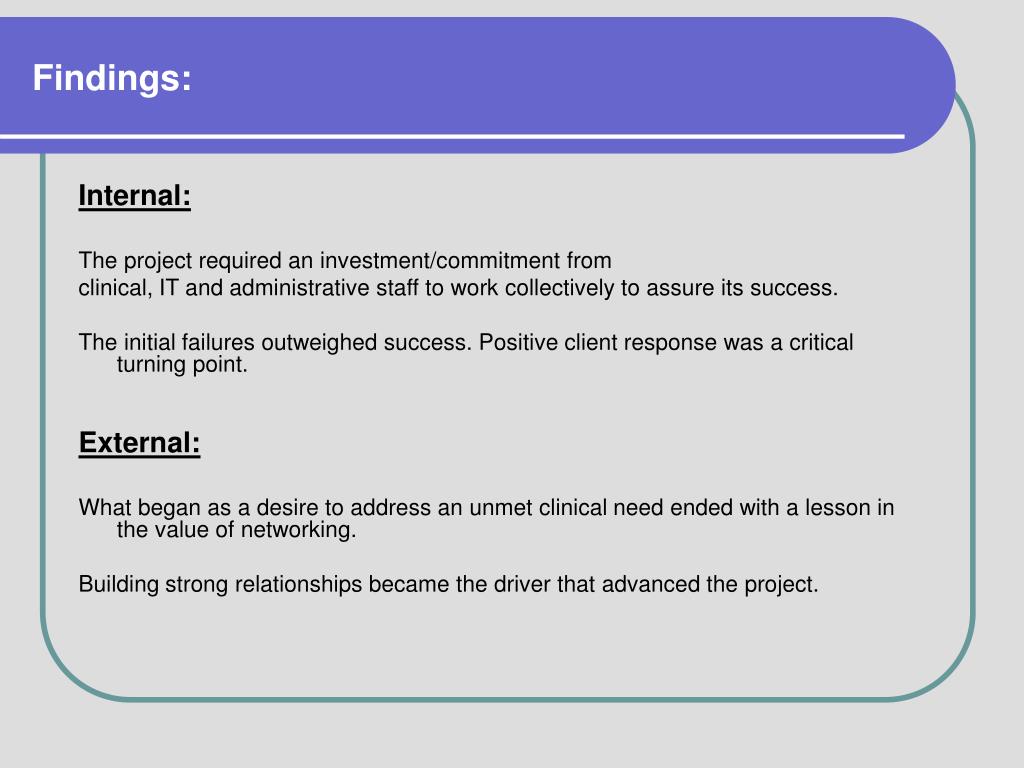 Findings:

Internal:

The project required an investment/commitment from clinical, IT and administrative staff to work collectively to assure its success.

The initial failures outweighed success. Positive client response was a critical turning point.

External:

What began as a desire to address an unmet clinical need ended with a lesson in the value of networking.

Building strong relationships became the driver that advanced the project.